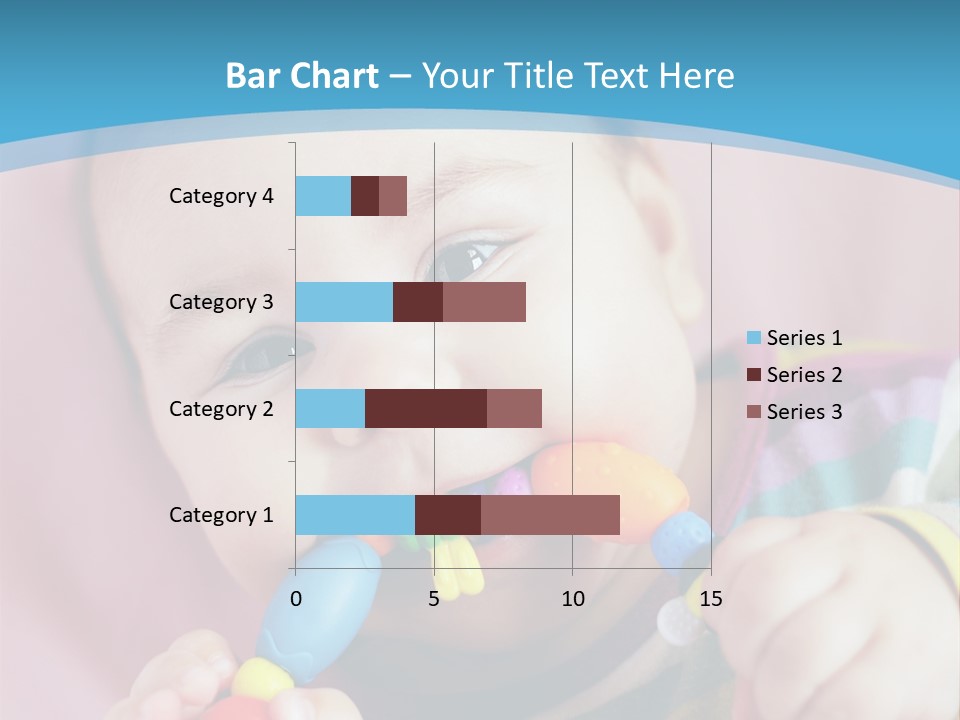 Bar Chart – Your Title Text Here

Category 4
Category 3
Category 2
Category 1

0
5
10
15

Series 1
Series 2
Series 3